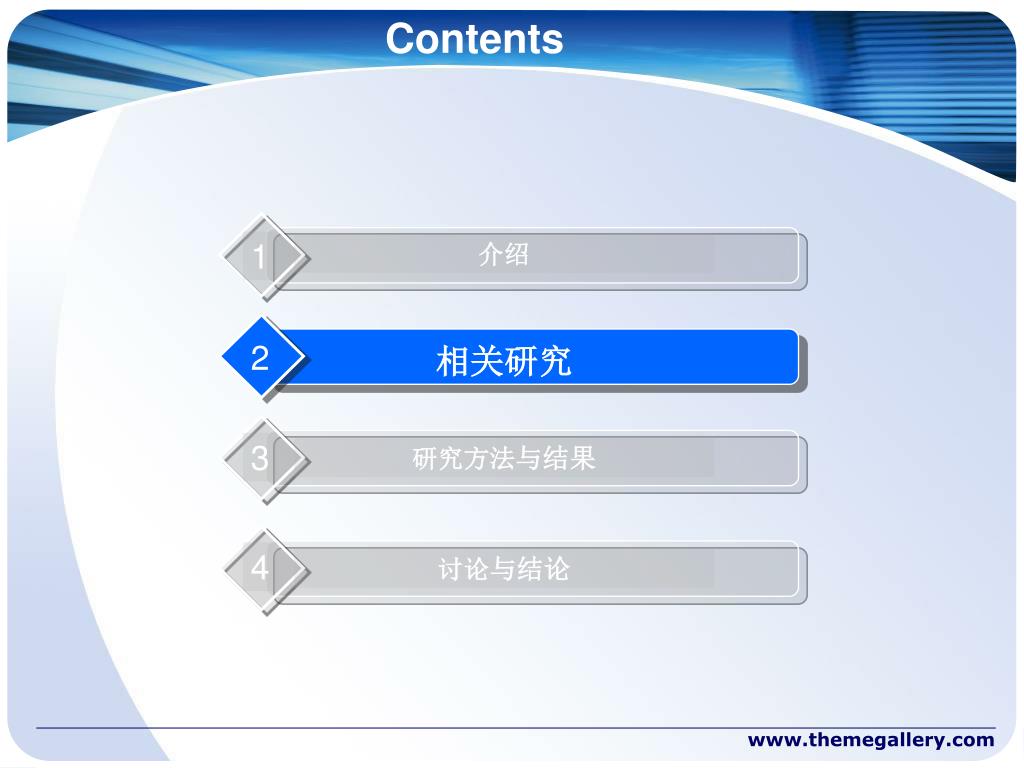 Contents

1 介绍

2 相关研究

3 研究方法与结果

4 讨论与结论

www.themegallery.com